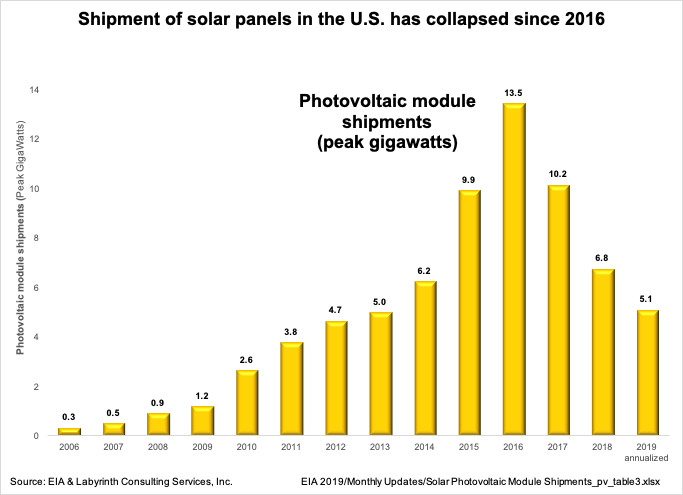 Shipment of solar panels in the U.S. has collapsed since 2016

Photovoltaic module shipments (peak gigawatts)

Photovoltaic module shipments (Peak GigaWatts)

14
12
10
8
6
4
2
0

0.3
0.5
0.9
1.2
2.6
3.8
4.7
5.0
6.2
9.9
13.5
10.2
6.8
5.1

2006
2007
2008
2009
2010
2011
2012
2013
2014
2015
2016
2017
2018
2019 annualized

Source: EIA & Labyrinth Consulting Services, Inc.

EIA 2019/Monthly Updates/Solar Photovoltaic Module Shipments_pv_table3.xlsx